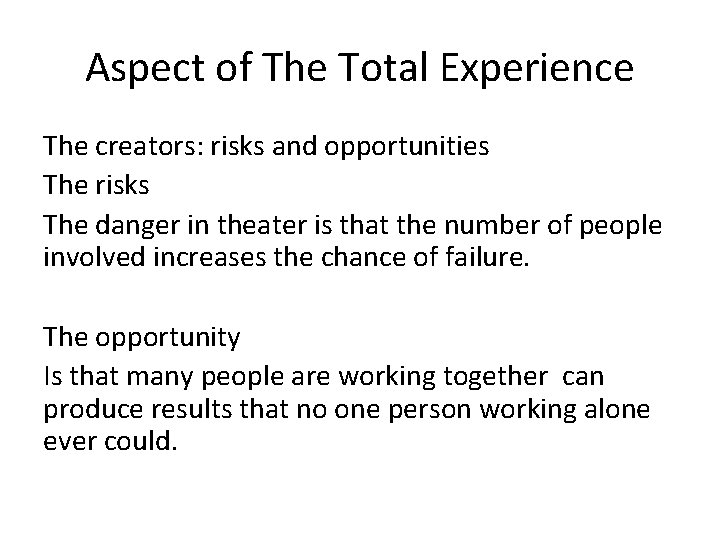 Aspect of The Total Experience

The creators: risks and opportunities

The risks

The danger in theater is that the number of people involved increases the chance of failure.

The opportunity

Is that many people are working together  can produce results that no one person working alone ever could.